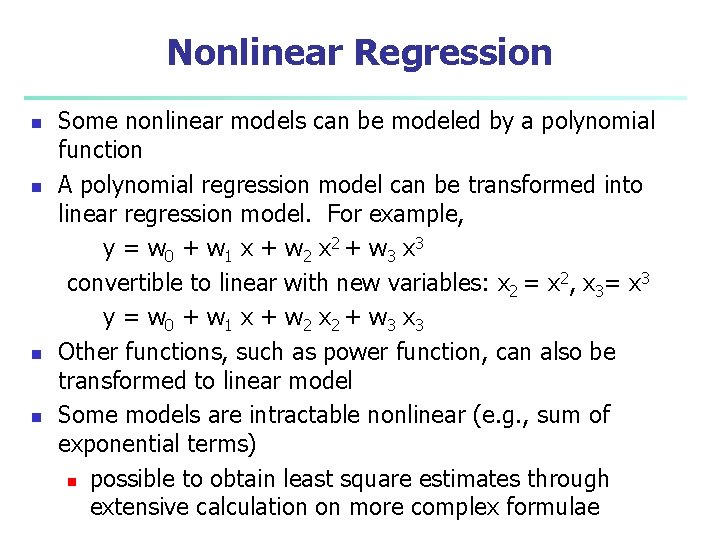 Nonlinear Regression

Some nonlinear models can be modeled by a polynomial function

A polynomial regression model can be transformed into linear regression model. For example,

$y = w_0 + w_1 x + w_2 x^2 + w_3 x^3$

convertible to linear with new variables: $x_2 = x^2$, $x_3 = x^3$

$y = w_0 + w_1 x + w_2 x_2 + w_3 x_3$

Other functions, such as power function, can also be transformed to linear model

Some models are intractable nonlinear (e.g., sum of exponential terms)

possible to obtain least square estimates through extensive calculation on more complex formulae